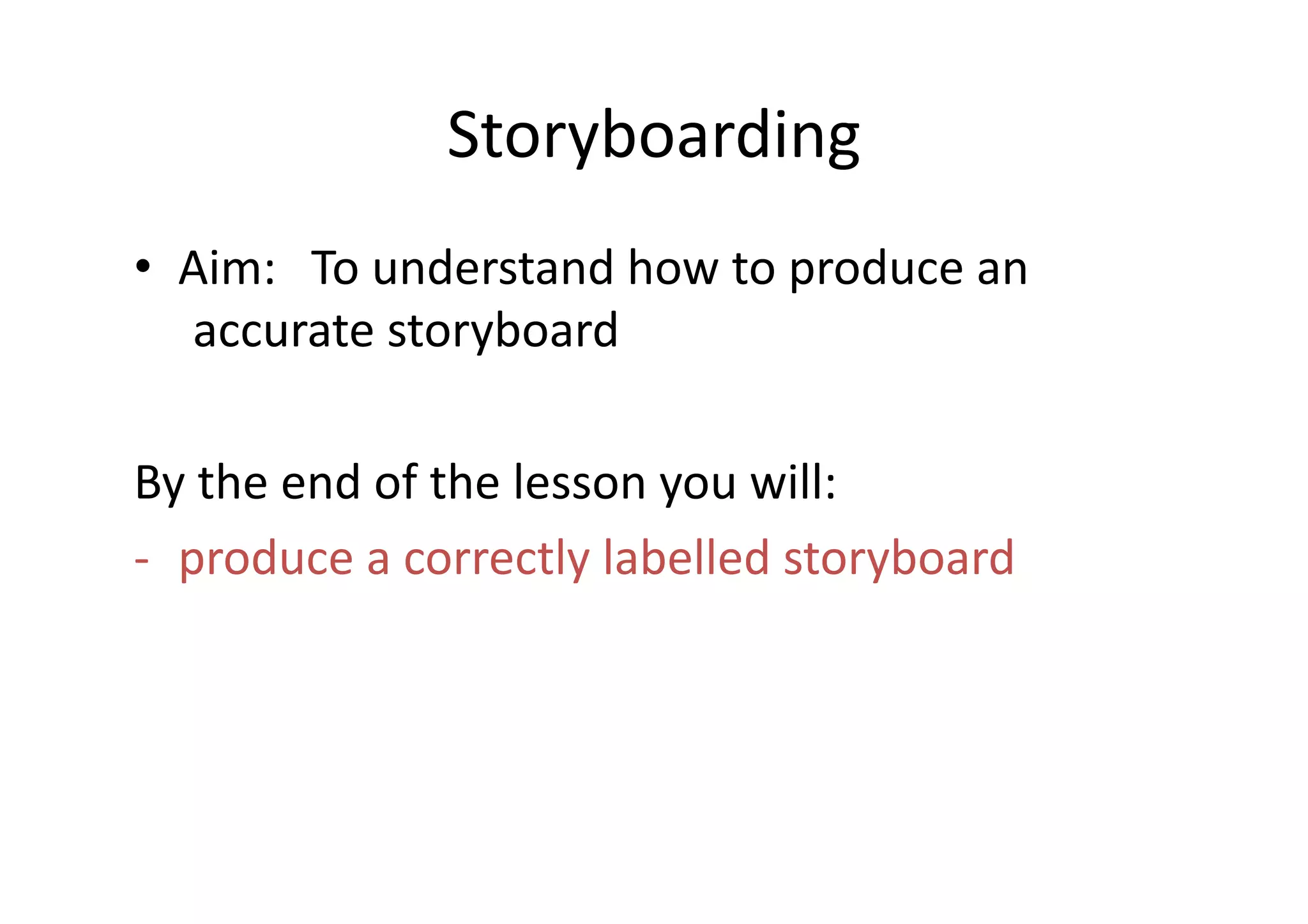 Storyboarding

• Aim: To understand how to produce an accurate storyboard

By the end of the lesson you will:

- produce a correctly labelled storyboard